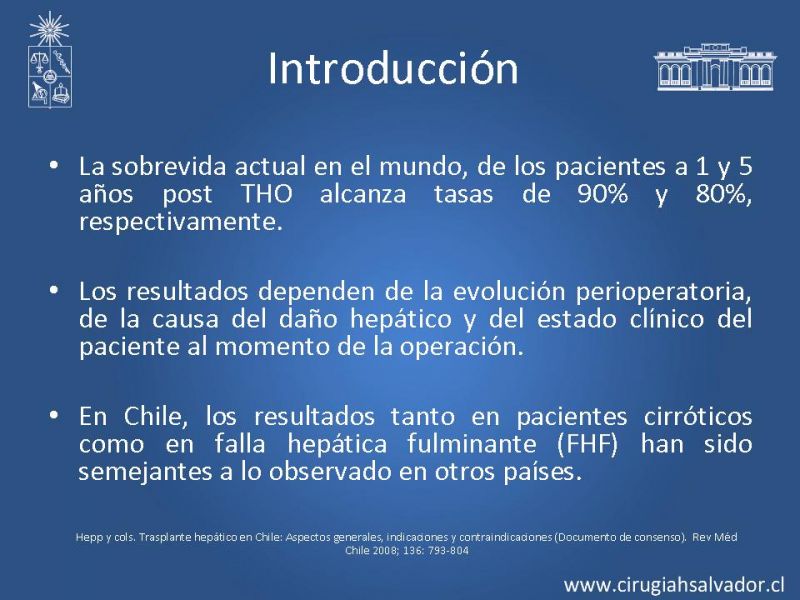 Introducción

• La sobrevida actual en el mundo, de los pacientes a 1 y 5 años post THO alcanza tasas de 90% y 80%, respectivamente.

• Los resultados dependen de la evolución perioperatoria, de la causa del daño hepático y del estado clínico del paciente al momento de la operación.

• En Chile, los resultados tanto en pacientes cirróticos como en falla hepática fulminante (FHF) han sido semejantes a lo observado en otros países.

Hepp y cols. Trasplante hepático en Chile: Aspectos generales, indicaciones y contraindicaciones (Documento de consenso). Rev Méd Chile 2008; 136: 793-804

www.cirugiahsalvador.cl